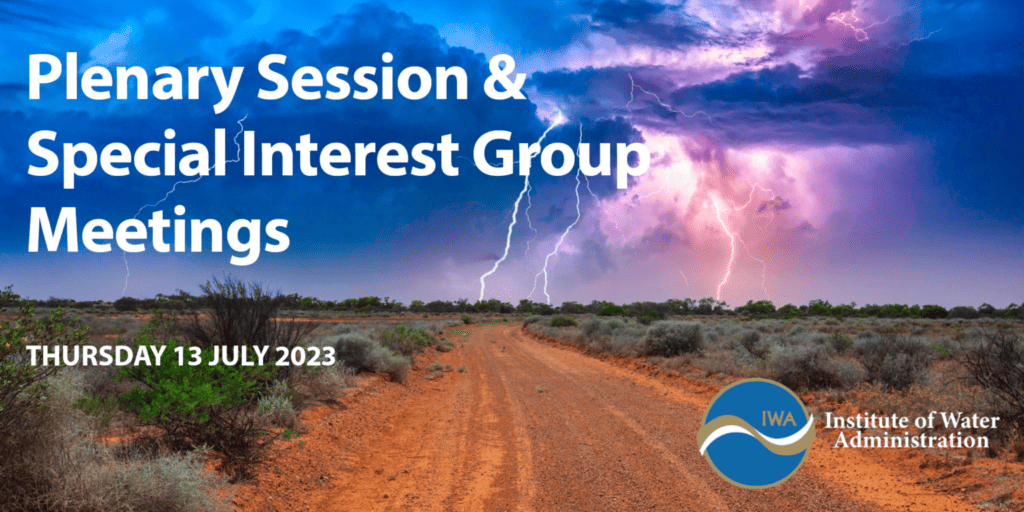 Plenary Session & Special Interest Group Meetings

THURSDAY 13 JULY 2023

IWA

Institute of Water Administration